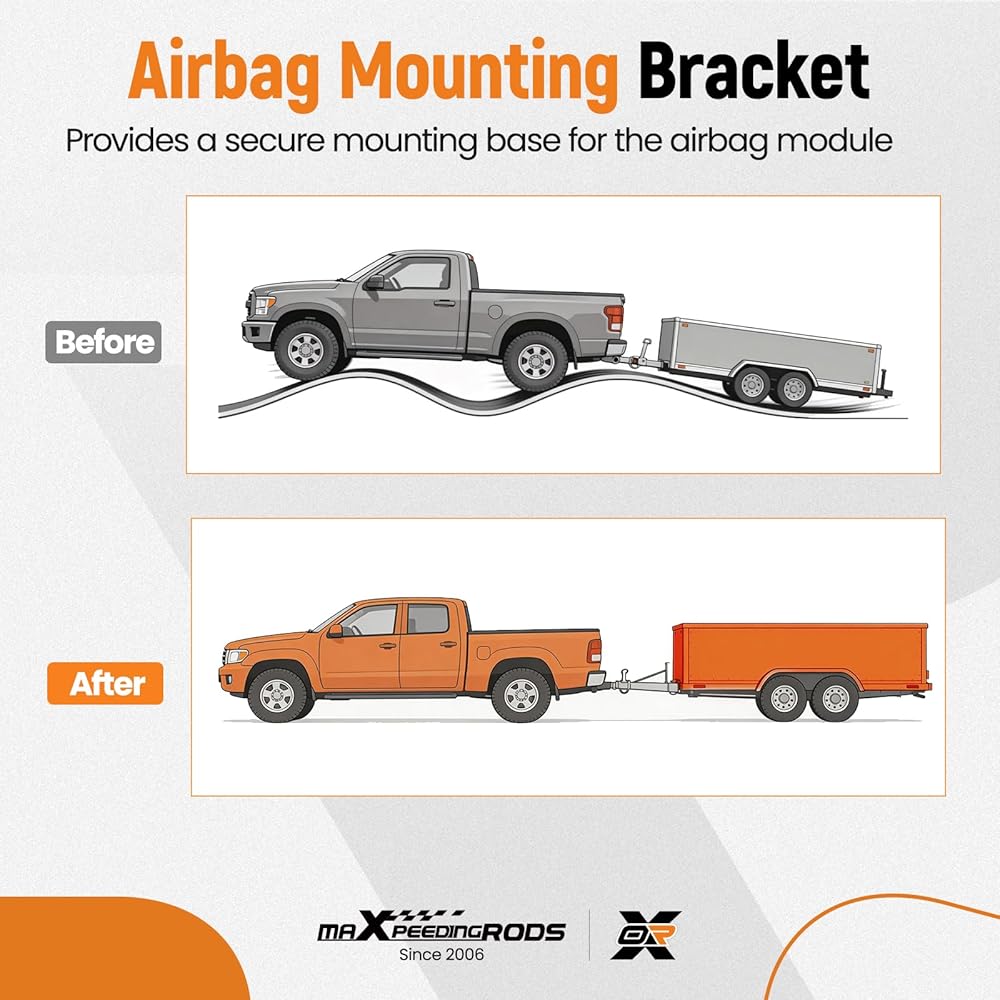 Airbag Mounting Bracket

Provides a secure mounting base for the airbag module

Before

After

maXpeedingRODS
Since 2006

OR